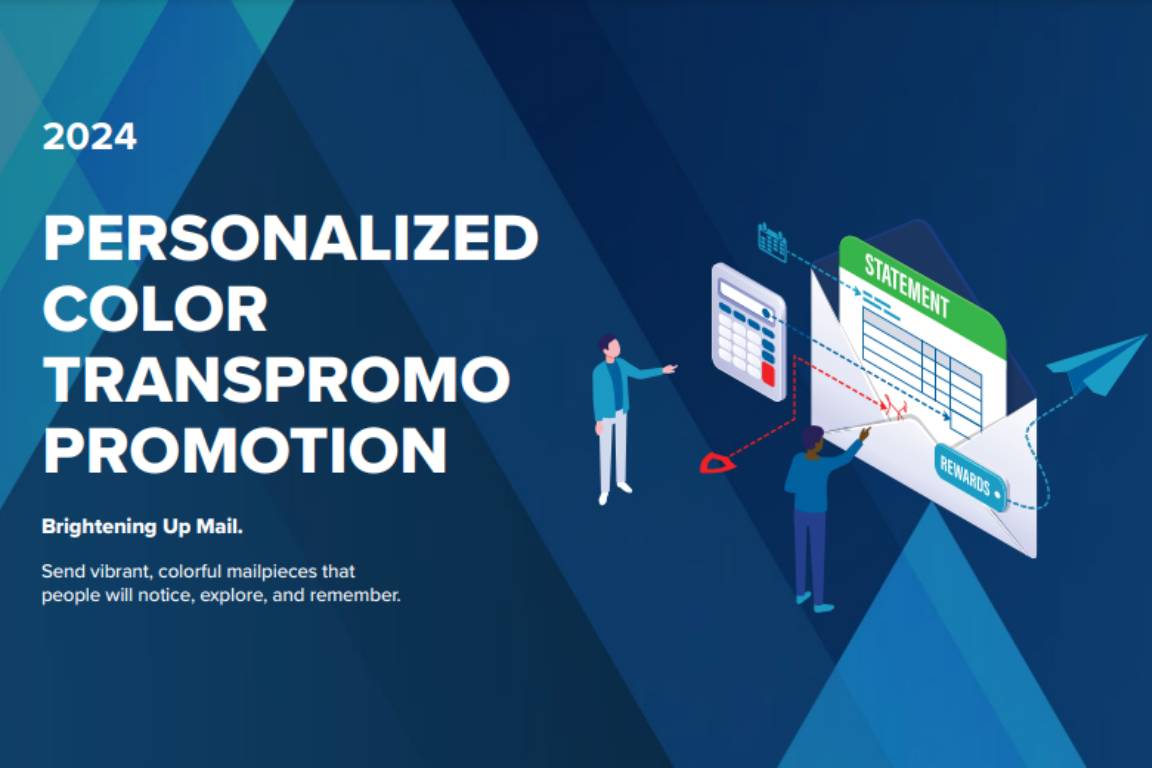 2024

PERSONALIZED COLOR TRANSPROMO PROMOTION

Brightening Up Mail.

Send vibrant, colorful mailpieces that people will notice, explore, and remember.

STATEMENT

REWARDS